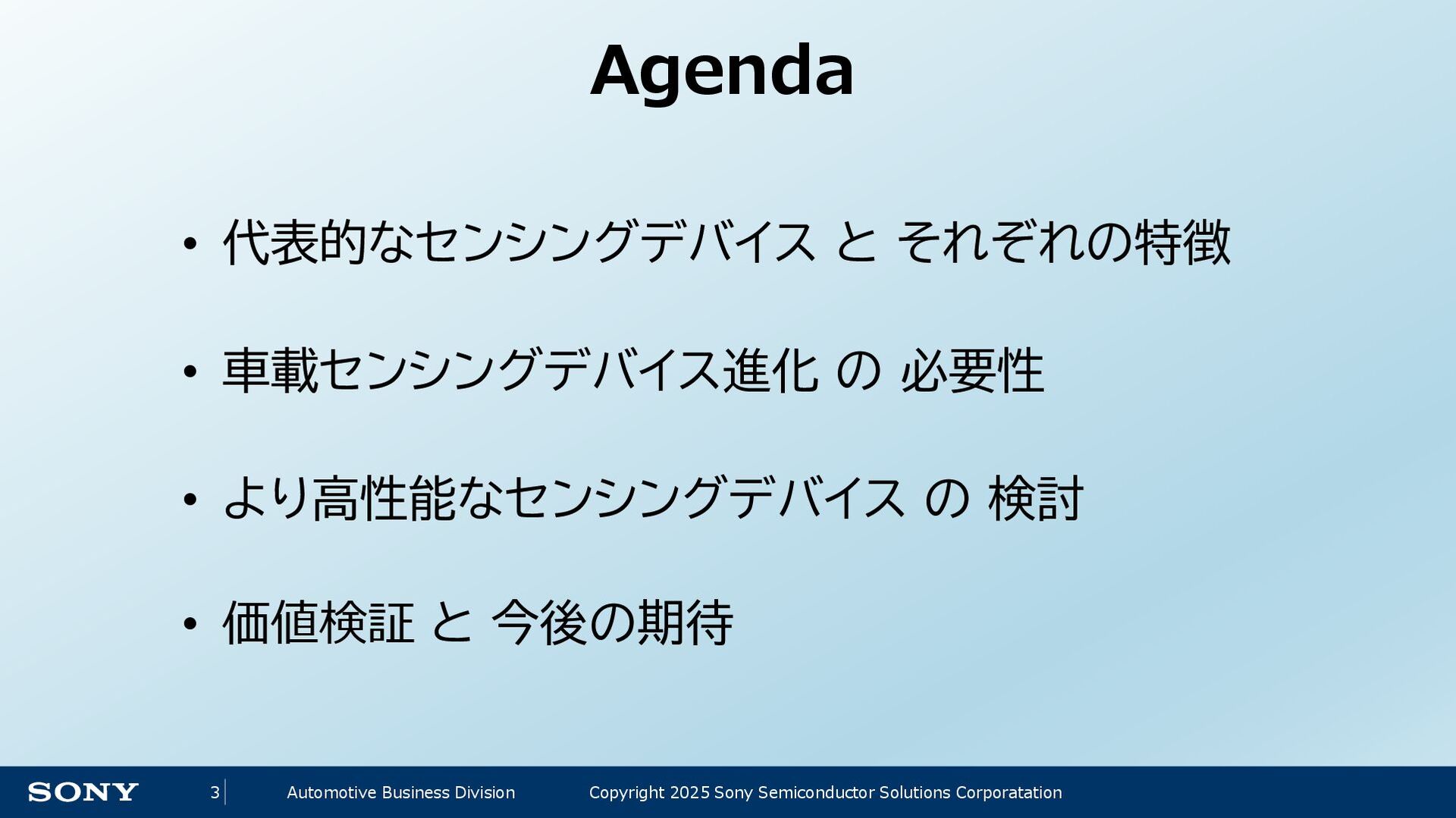 Agenda

• 代表的なセンシングデバイス と それぞれの特徴

• 車載センシングデバイス進化 の 必要性

• より高性能なセンシングデバイス の 検討

• 価値検証 と 今後の期待

SONY 3 Automotive Business Division Copyright 2025 Sony Semiconductor Solutions Corporatation